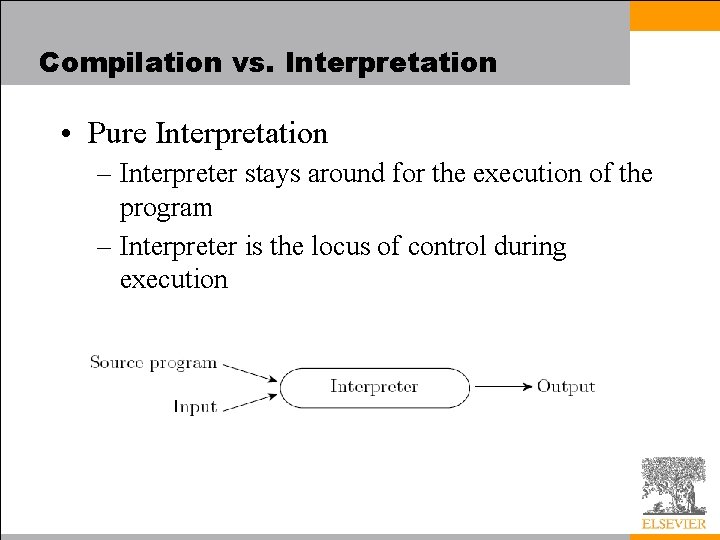 Compilation vs. Interpretation

• Pure Interpretation
– Interpreter stays around for the execution of the program
– Interpreter is the locus of control during execution

Source program
Input
Interpreter
Output

ELSEVIER